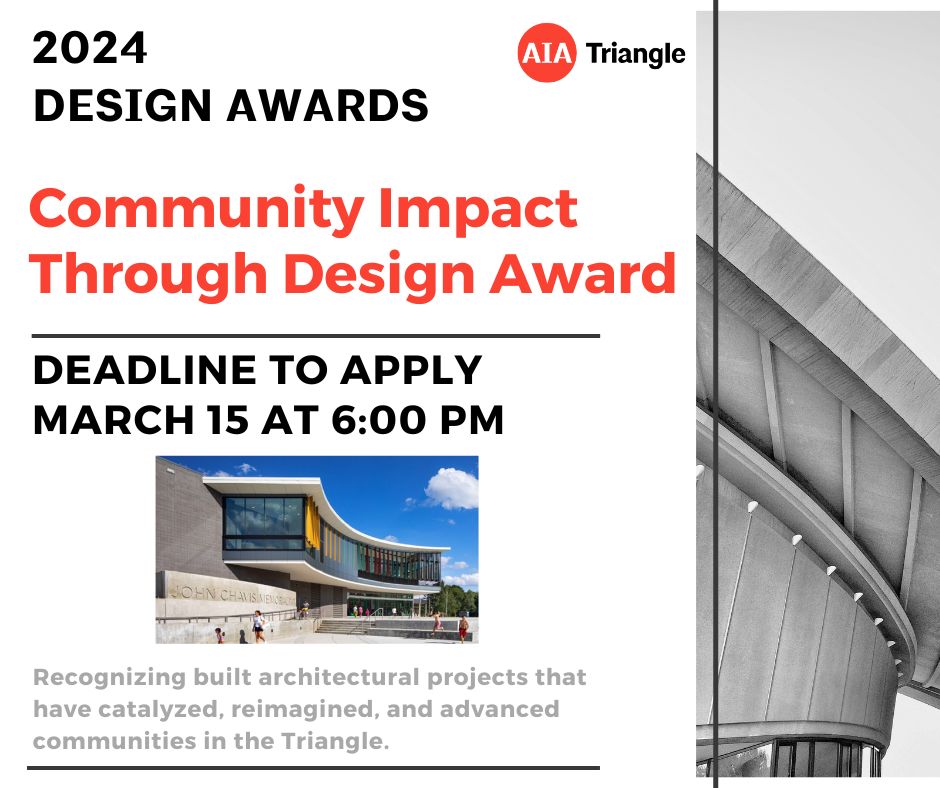 2024
DESIGN AWARDS

AIA Triangle

Community Impact Through Design Award

DEADLINE TO APPLY
MARCH 15 AT 6:00 PM

JOHN CHAVIS MEMORIAL

Recognizing built architectural projects that have catalyzed, reimagined, and advanced communities in the Triangle.